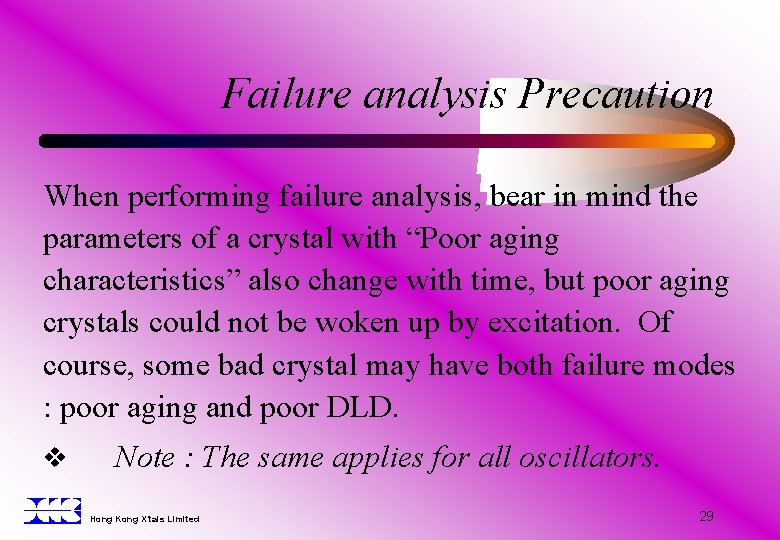 Failure analysis Precaution

When performing failure analysis, bear in mind the parameters of a crystal with “Poor aging characteristics” also change with time, but poor aging crystals could not be woken up by excitation. Of course, some bad crystal may have both failure modes : poor aging and poor DLD.

❖ Note : The same applies for all oscillators.

Hong Kong Xtals Limited

29